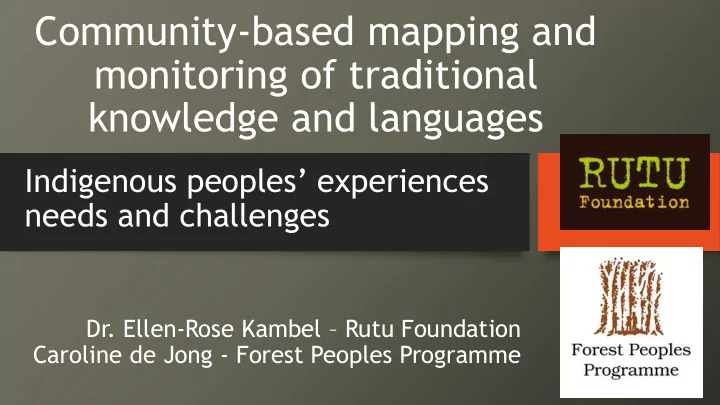 Community-based mapping and monitoring of traditional knowledge and languages

Indigenous peoples' experiences needs and challenges

RUTU
Foundation

Forest Peoples Programme

Dr. Ellen-Rose Kambel – Rutu Foundation
Caroline de Jong - Forest Peoples Programme